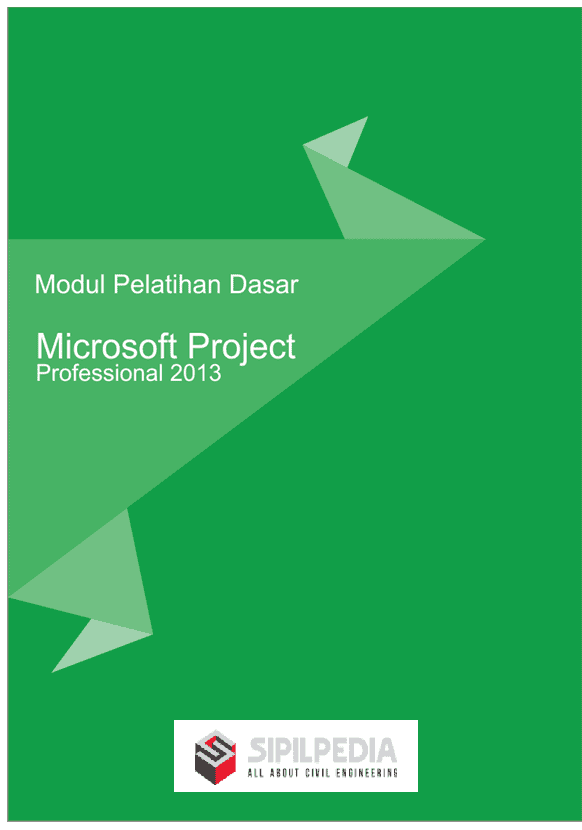 Modul Pelatihan Dasar

Microsoft Project
Professional 2013

SIPILPEDIA
ALL ABOUT CIVIL ENGINEERING